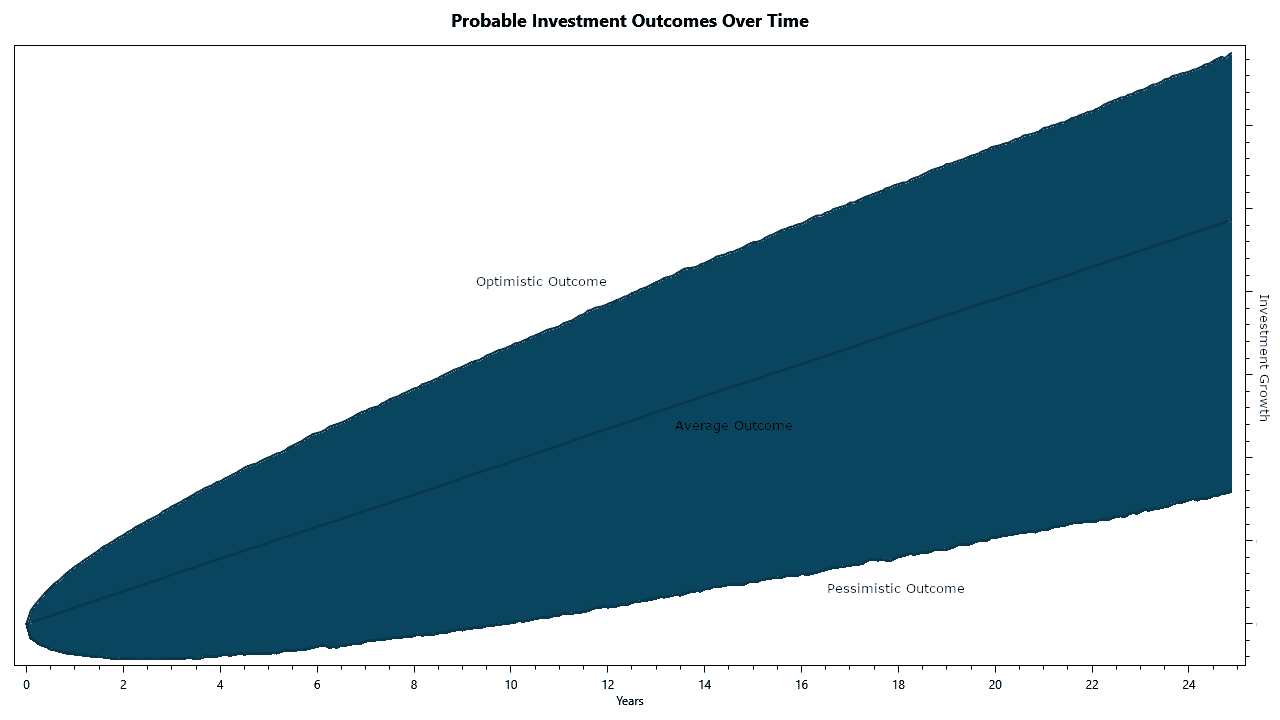 Probable Investment Outcomes Over Time

Optimistic Outcome

Average Outcome

Pessimistic Outcome

Investment Growth

0 2 4 6 8 10 12 14 16 18 20 22 24

Years